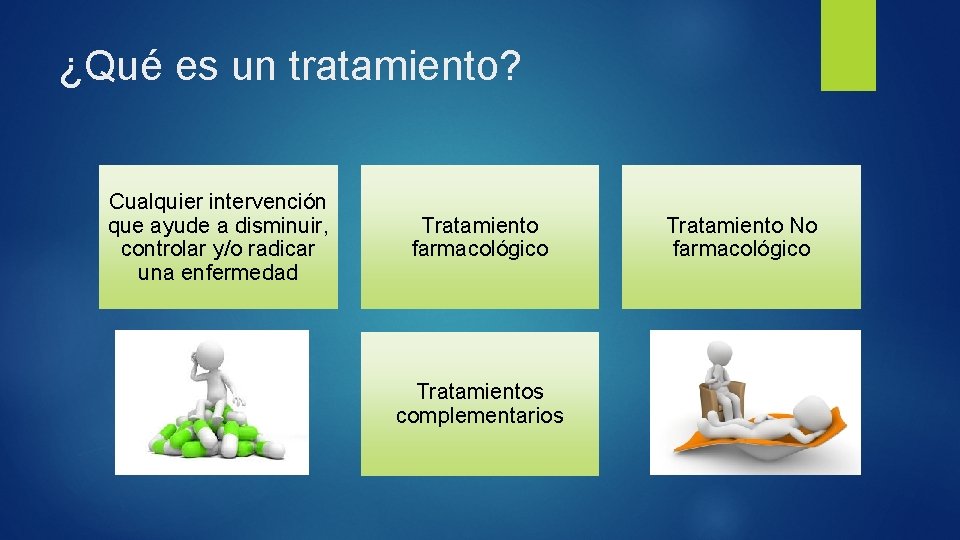 ¿Qué es un tratamiento?

Cualquier intervención que ayude a disminuir, controlar y/o radicar una enfermedad

Tratamiento farmacológico

Tratamiento No farmacológico

Tratamientos complementarios